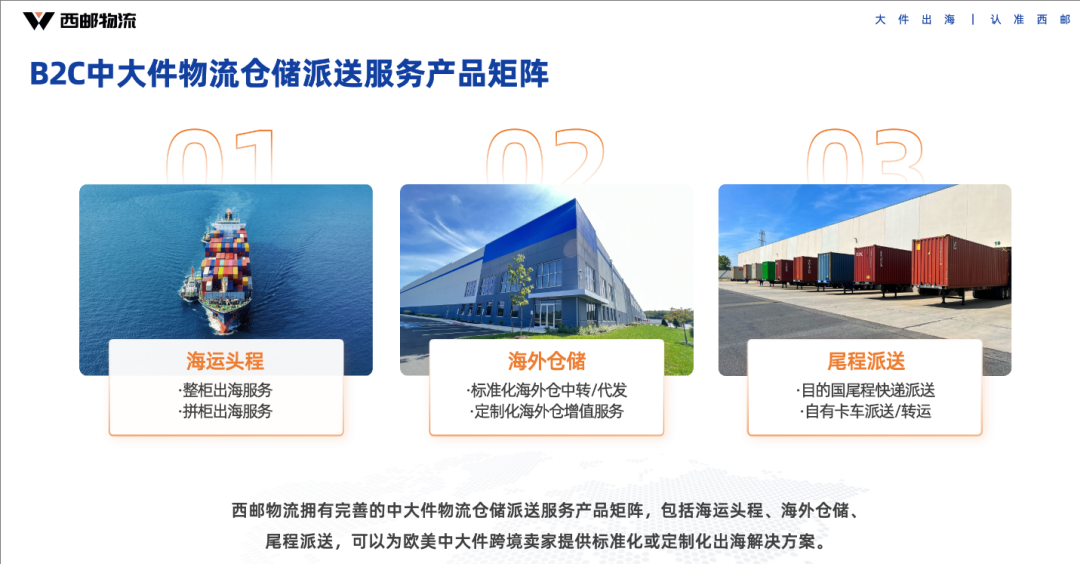 西邮物流

大件出海 | 认准西邮

B2C中大件物流仓储派送服务产品矩阵

01

海运头程
·整柜出海服务
·拼柜出海服务

02

海外仓储
·标准化海外仓中转/代发
·定制化海外仓增值服务

03

尾程派送
·目的国尾程快递派送
·自有卡车派送/转运

西邮物流拥有完善的中大件物流仓储派送服务产品矩阵，包括海运头程、海外仓储、尾程派送，可以为欧美中大件跨境卖家提供标准化或定制化出海解决方案。